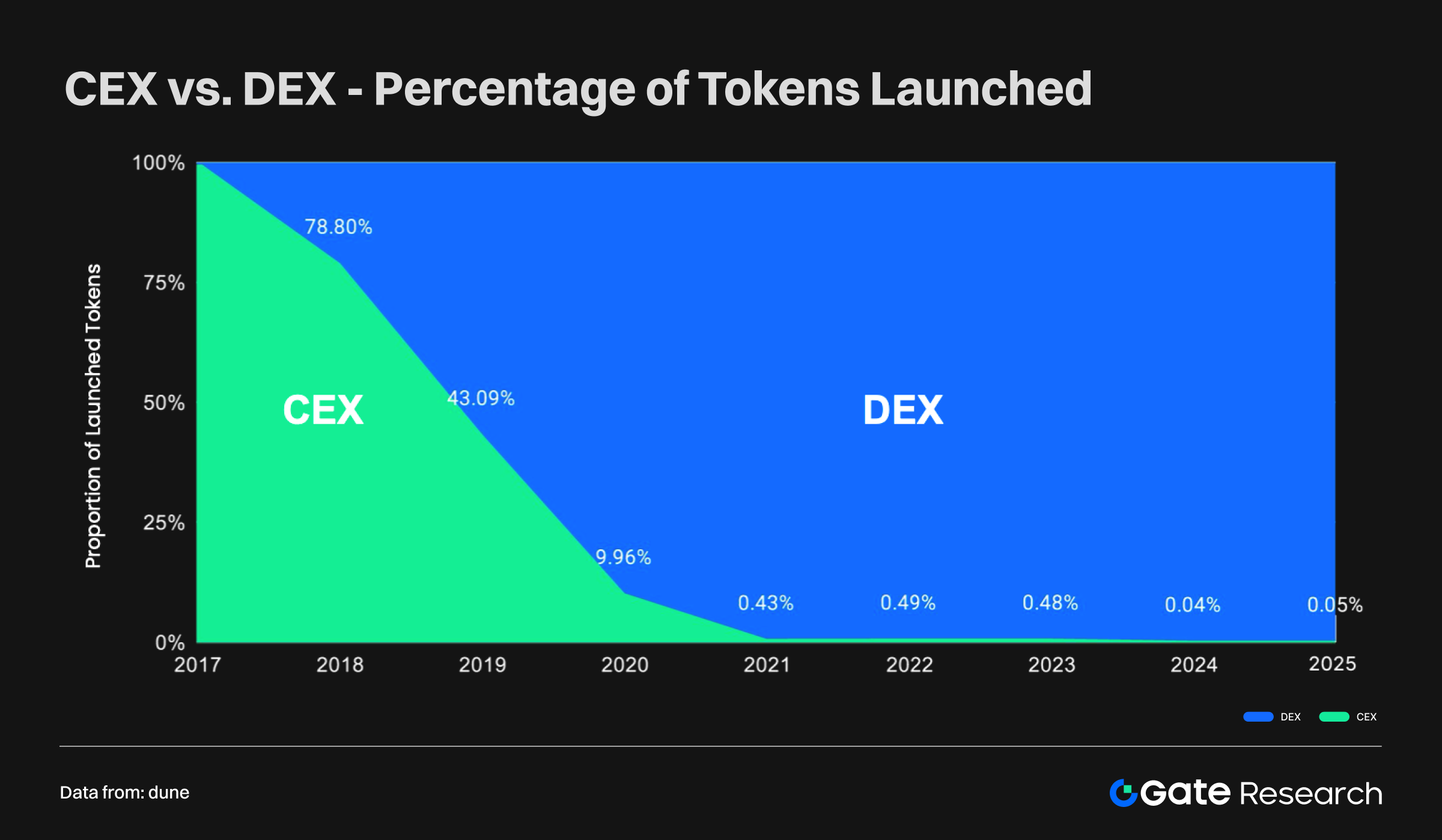 CEX vs. DEX - Percentage of Tokens Launched

Proportion of Launched Tokens

100%
75%
50%
25%
0%

78.80%
43.09%
9.96%
0.43%
0.49%
0.48%
0.04%
0.05%

CEX
DEX

2017
2018
2019
2020
2021
2022
2023
2024
2025

DEX
CEX

Data from: dune

Gate Research